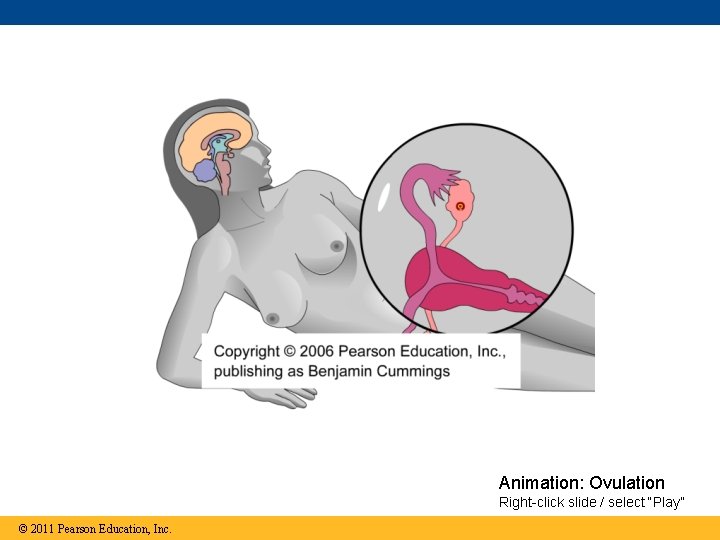 Copyright © 2006 Pearson Education, Inc., publishing as Benjamin Cummings

Animation: Ovulation
Right-click slide / select "Play"

© 2011 Pearson Education, Inc.